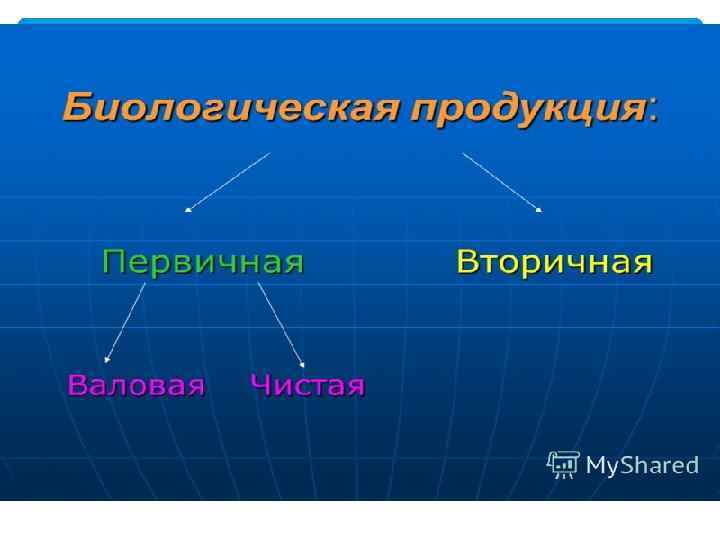 Биологическая продукция:

Первичная

Вторичная

Валовая

Чистая

MyShared